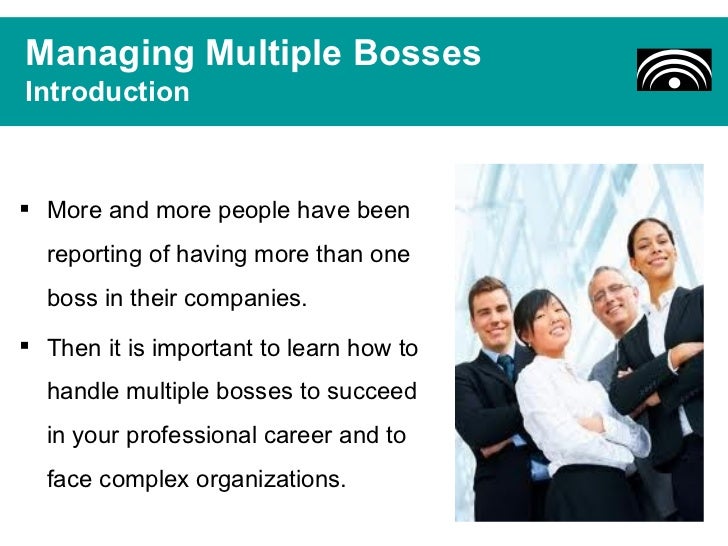 Managing Multiple Bosses
Introduction

▪ More and more people have been reporting of having more than one boss in their companies.

▪ Then it is important to learn how to handle multiple bosses to succeed in your professional career and to face complex organizations.